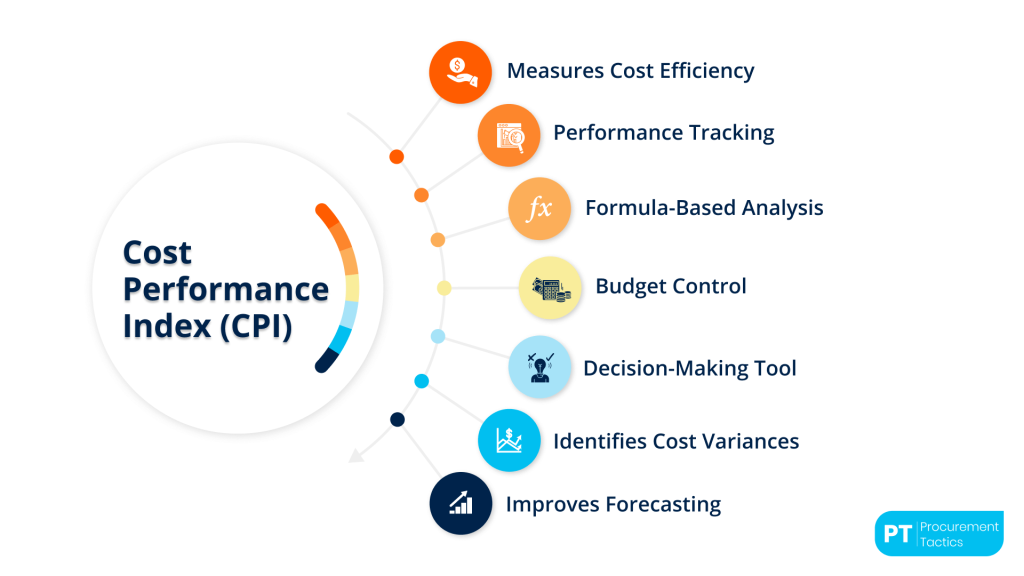 Cost Performance Index (CPI)

Measures Cost Efficiency

Performance Tracking

$fx$ Formula-Based Analysis

Budget Control

Decision-Making Tool

Identifies Cost Variances

Improves Forecasting

PT Procurement Tactics